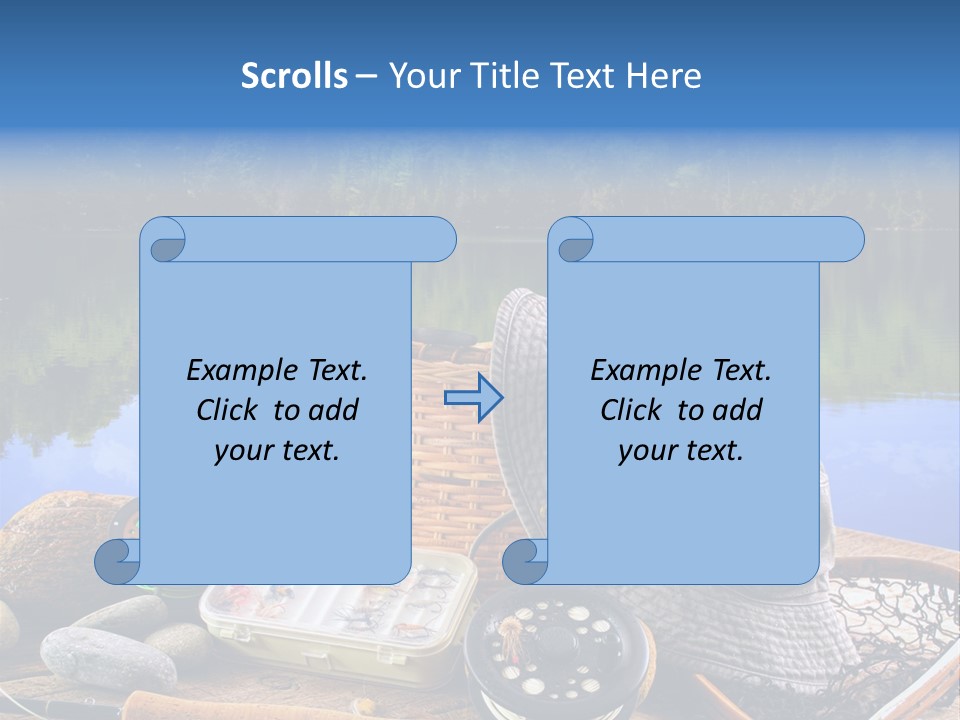 Scrolls – Your Title Text Here

Example Text. Click to add your text.

Example Text. Click to add your text.